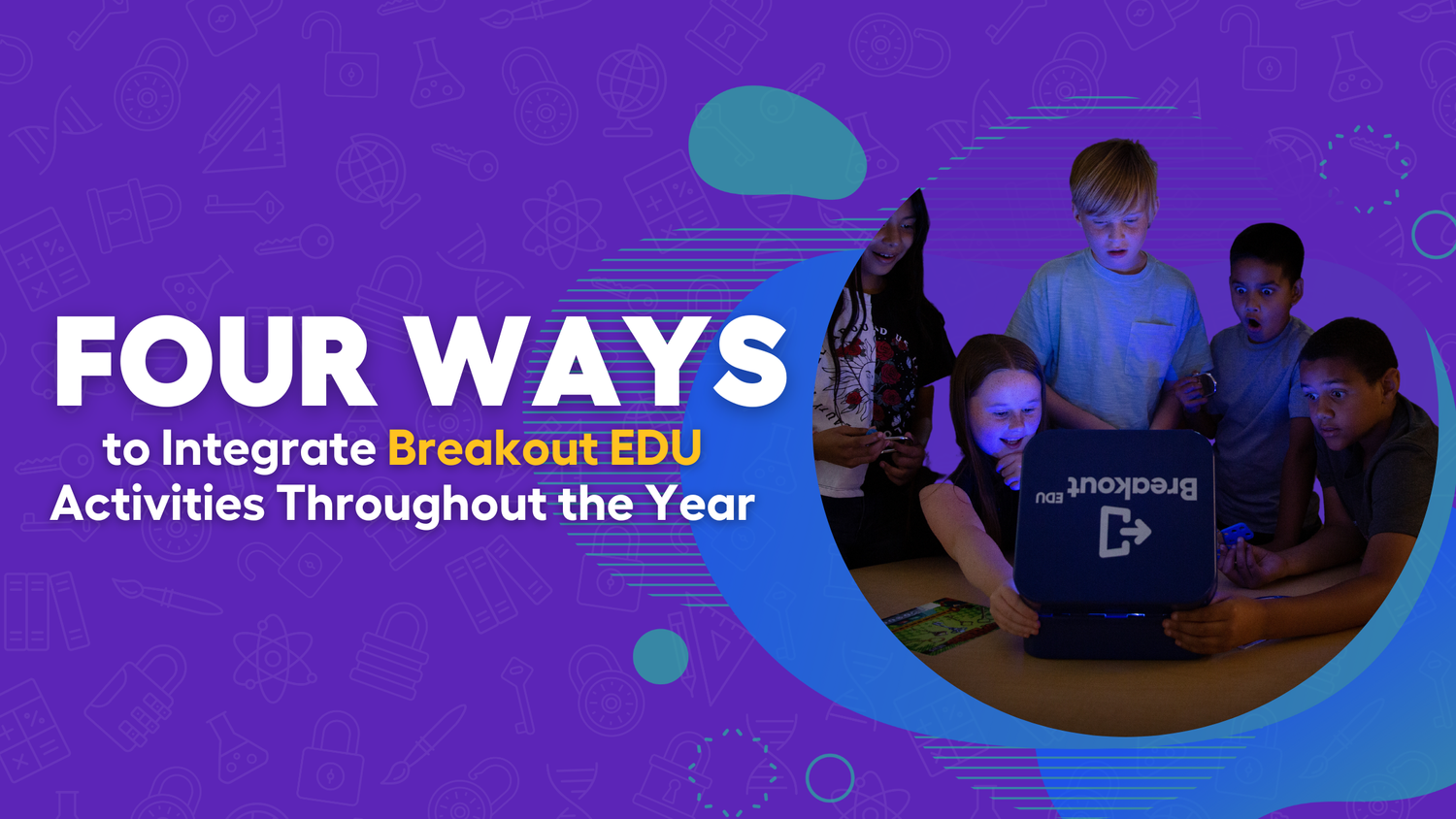 FOUR WAYS
to Integrate Breakout EDU Activities Throughout the Year

Breakout EDU